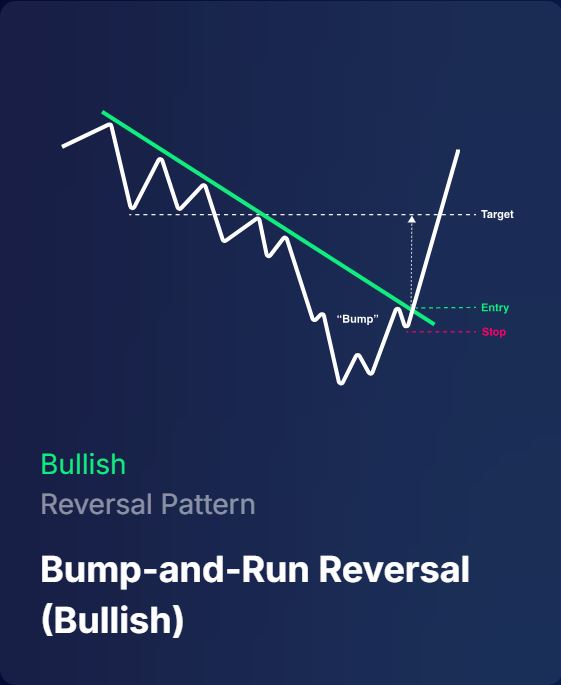 Target

“Bump”

Entry

Stop

Bullish

Reversal Pattern

Bump-and-Run Reversal (Bullish)